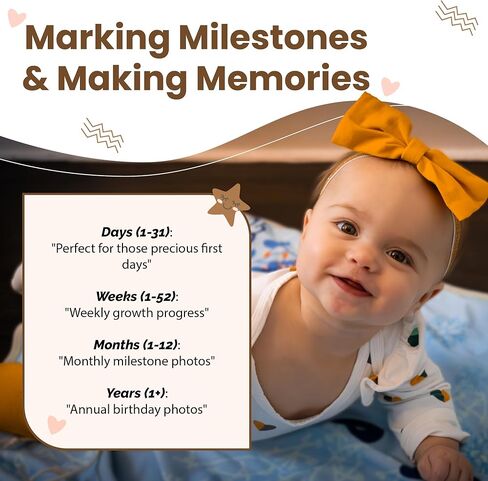 Marking Milestones & Making Memories

Days (1-31):
"Perfect for those precious first days"

Weeks (1-52):
"Weekly growth progress"

Months (1-12):
"Monthly milestone photos"

Years (1+):
"Annual birthday photos"